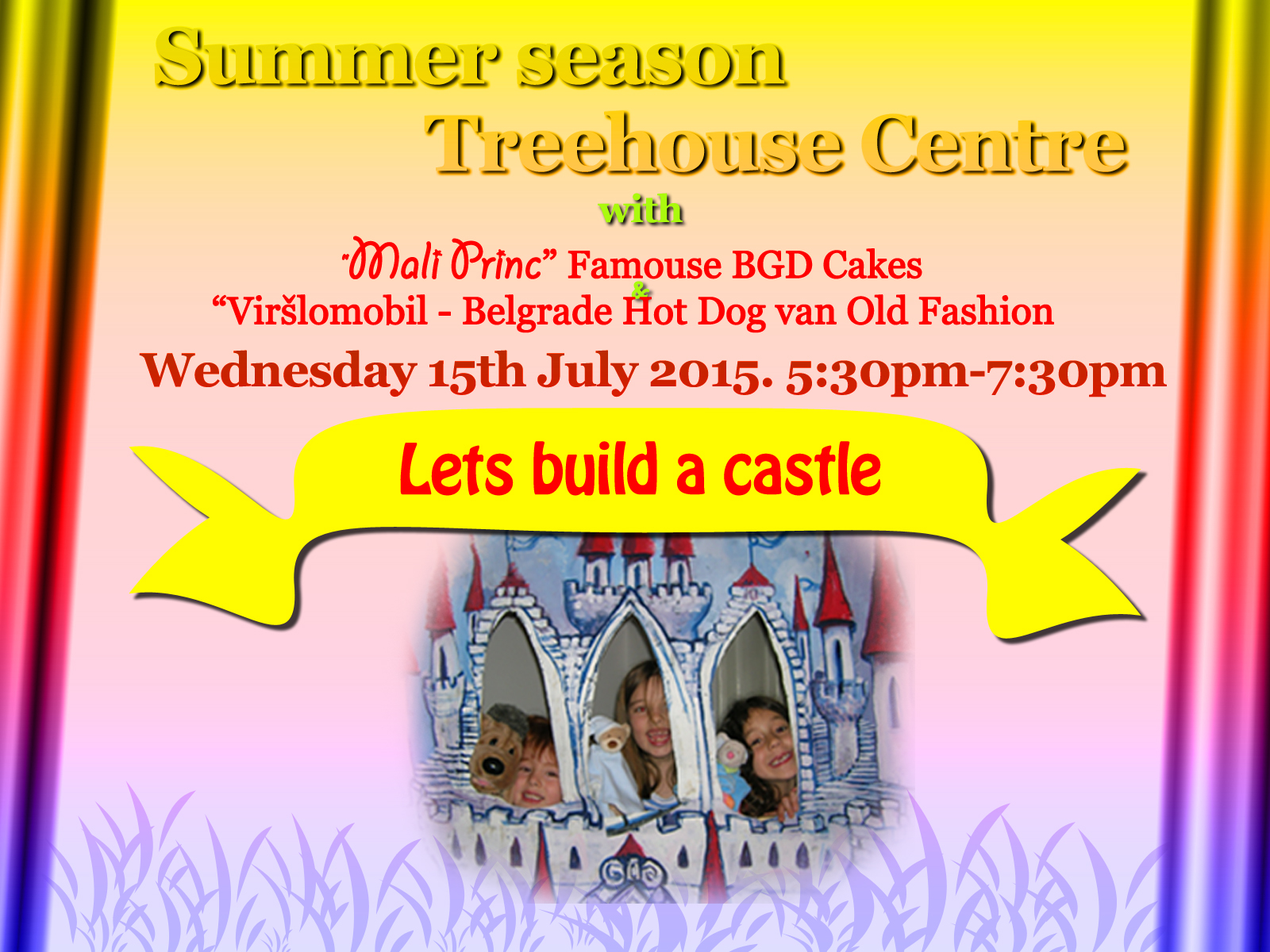 Summer season
Treehouse Centre
with
"Mali Princ" Famouse BGD Cakes
&
"Viršlomobil - Belgrade Hot Dog van Old Fashion
Wednesday 15th July 2015. 5:30pm-7:30pm

Lets build a castle